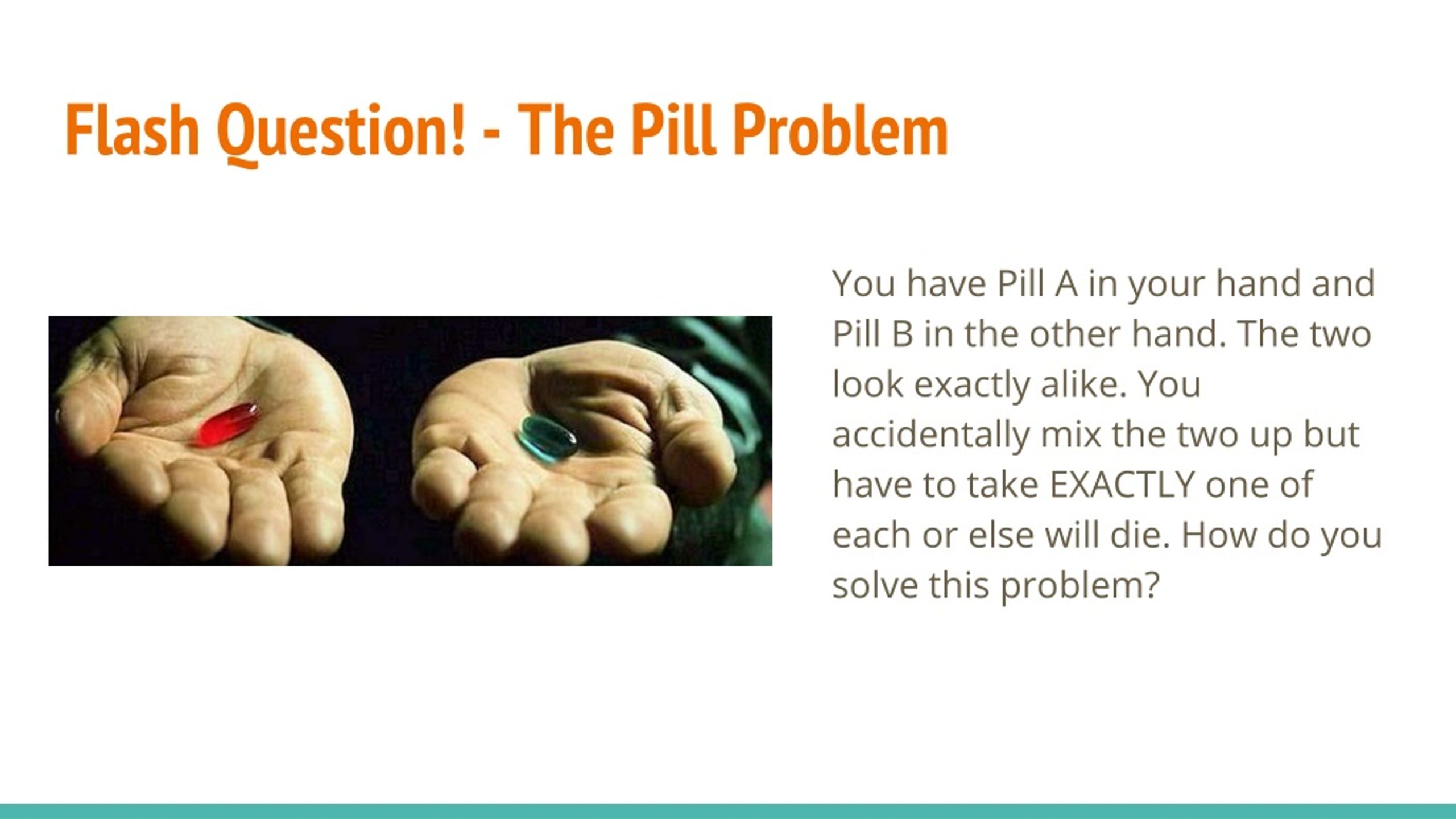 Flash Question! - The Pill Problem

You have Pill A in your hand and Pill B in the other hand. The two look exactly alike. You accidentally mix the two up but have to take EXACTLY one of each or else will die. How do you solve this problem?